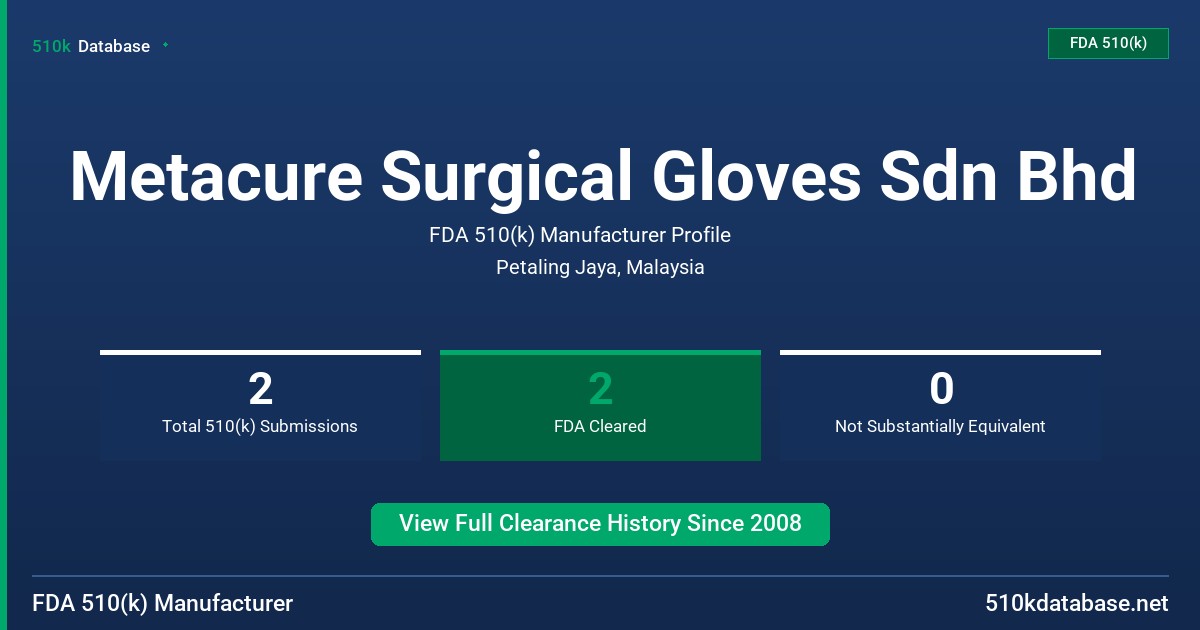 510k Database

FDA 510(k)

Metacure Surgical Gloves Sdn Bhd

FDA 510(k) Manufacturer Profile

Petaling Jaya, Malaysia

2
Total 510(k) Submissions

2
FDA Cleared

0
Not Substantially Equivalent

View Full Clearance History Since 2008

FDA 510(k) Manufacturer

510kdatabase.net